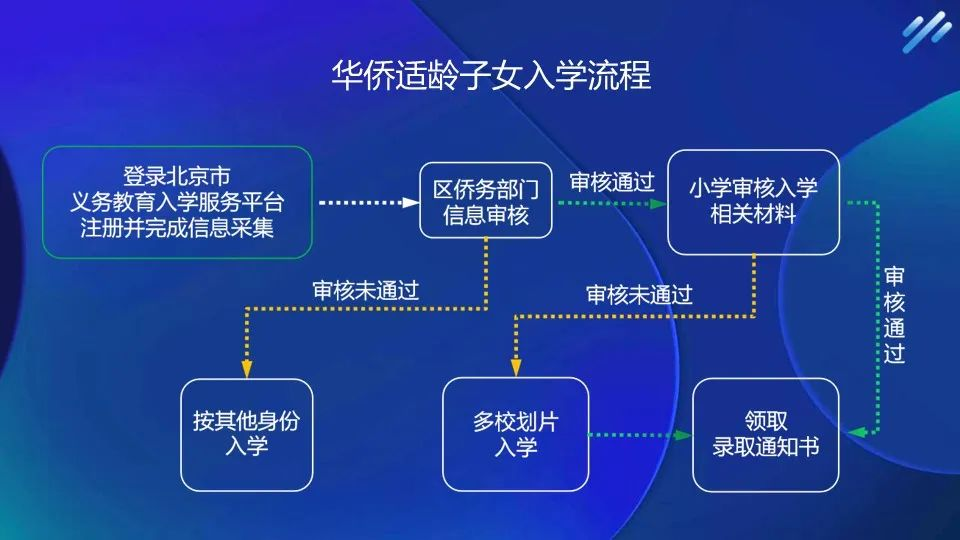 华侨适龄子女入学流程

登录北京市
义务教育入学服务平台
注册并完成信息采集

区侨务部门
信息审核

审核通过

小学审核入学
相关材料

审核未通过

审核未通过

审核通过

按其他身份
入学

多校划片
入学

领取
录取通知书